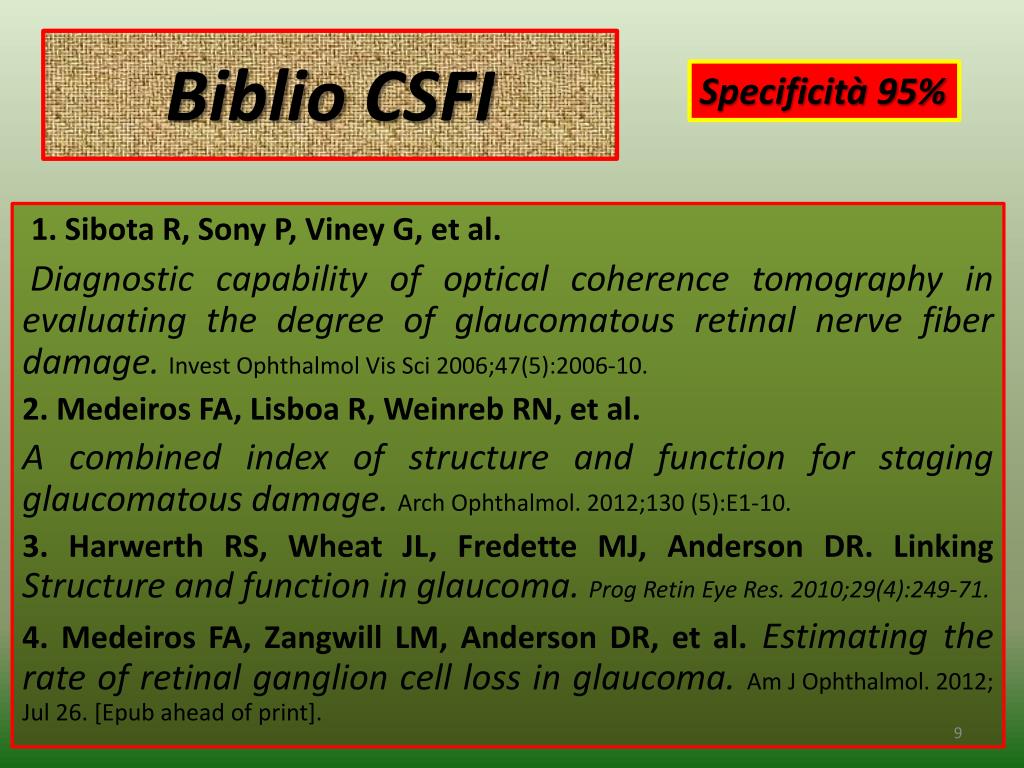 Biblio CSFI

Specificità 95%

1. Sibota R, Sony P, Viney G, et al.

Diagnostic capability of optical coherence tomography in evaluating the degree of glaucomatous retinal nerve fiber damage. Invest Ophthalmol Vis Sci 2006;47(5):2006-10.

2. Medeiros FA, Lisboa R, Weinreb RN, et al.

A combined index of structure and function for staging glaucomatous damage. Arch Ophthalmol. 2012;130 (5):E1-10.

3. Harwerth RS, Wheat JL, Fredette MJ, Anderson DR. Linking Structure and function in glaucoma. Prog Retin Eye Res. 2010;29(4):249-71.

4. Medeiros FA, Zangwill LM, Anderson DR, et al. Estimating the rate of retinal ganglion cell loss in glaucoma. Am J Ophthalmol. 2012; Jul 26. [Epub ahead of print].

9